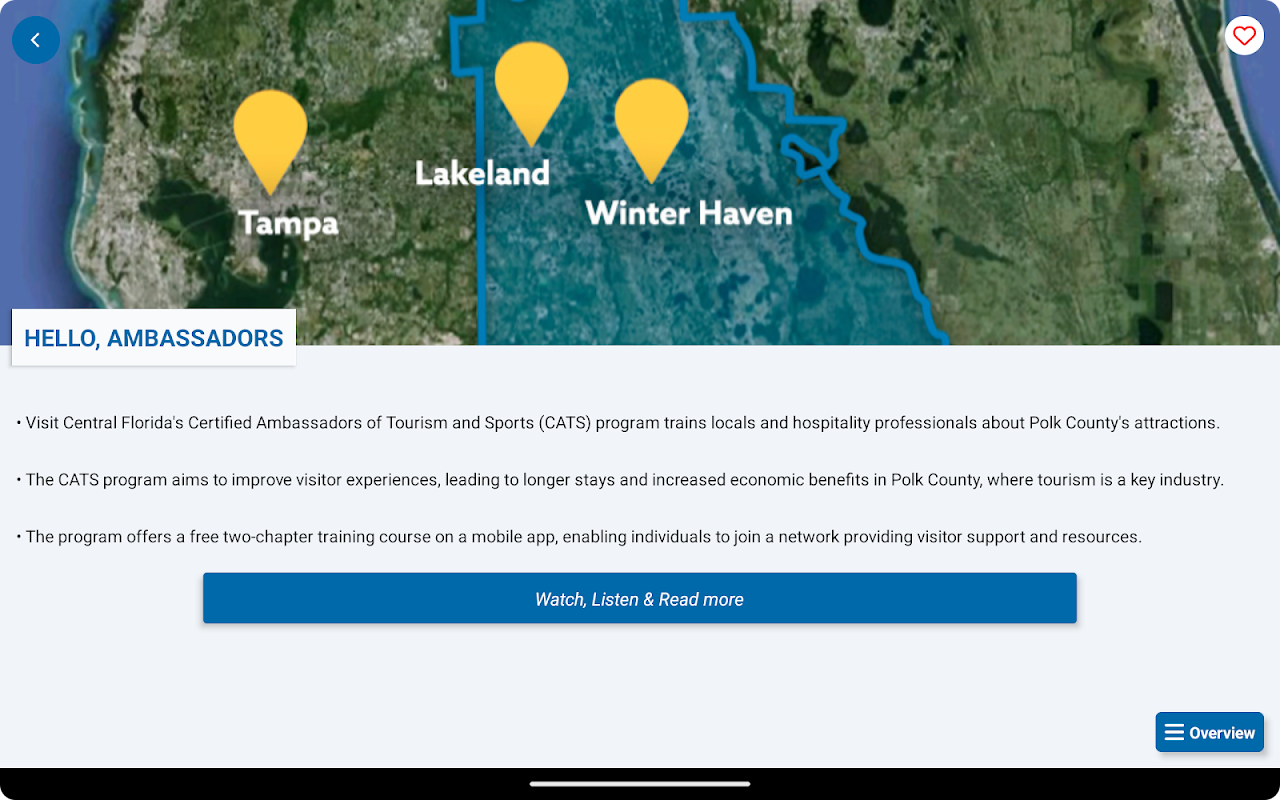 Tampa

Lakeland

Winter Haven

HELLO, AMBASSADORS

• Visit Central Florida's Certified Ambassadors of Tourism and Sports (CATS) program trains locals and hospitality professionals about Polk County's attractions.

• The CATS program aims to improve visitor experiences, leading to longer stays and increased economic benefits in Polk County, where tourism is a key industry.

• The program offers a free two-chapter training course on a mobile app, enabling individuals to join a network providing visitor support and resources.

Watch, Listen & Read more

Overview